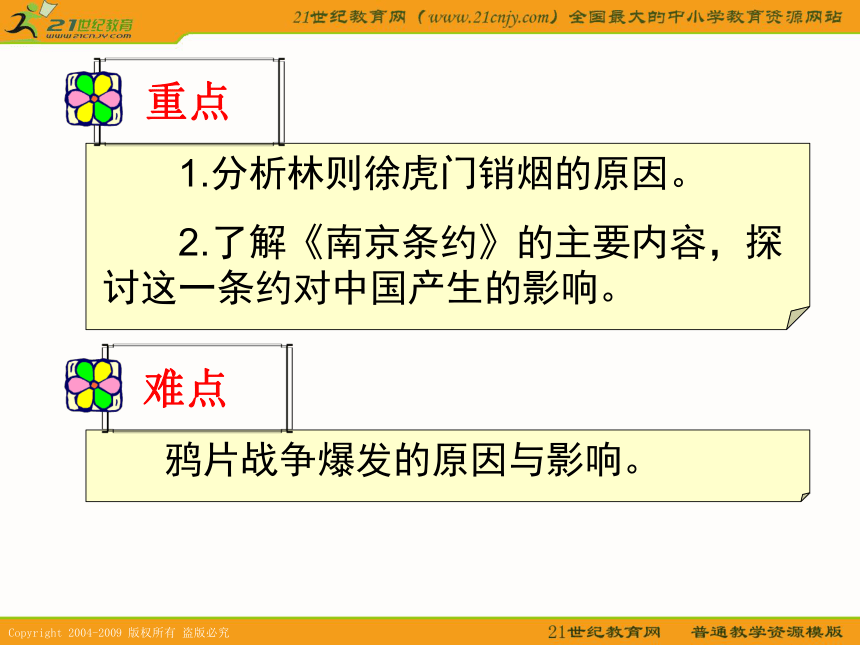 21世纪教育
www.21cnjy.com

21世纪教育网（www.21cnjy.com）全国最大的中小学教育资源网站

重点

1.分析林则徐虎门销烟的原因。

2.了解《南京条约》的主要内容，探讨这一条约对中国产生的影响。

难点

鸦片战争爆发的原因与影响。

Copyright 2004-2009 版权所有 盗版必究

21世纪教育网 普通教学资源模版